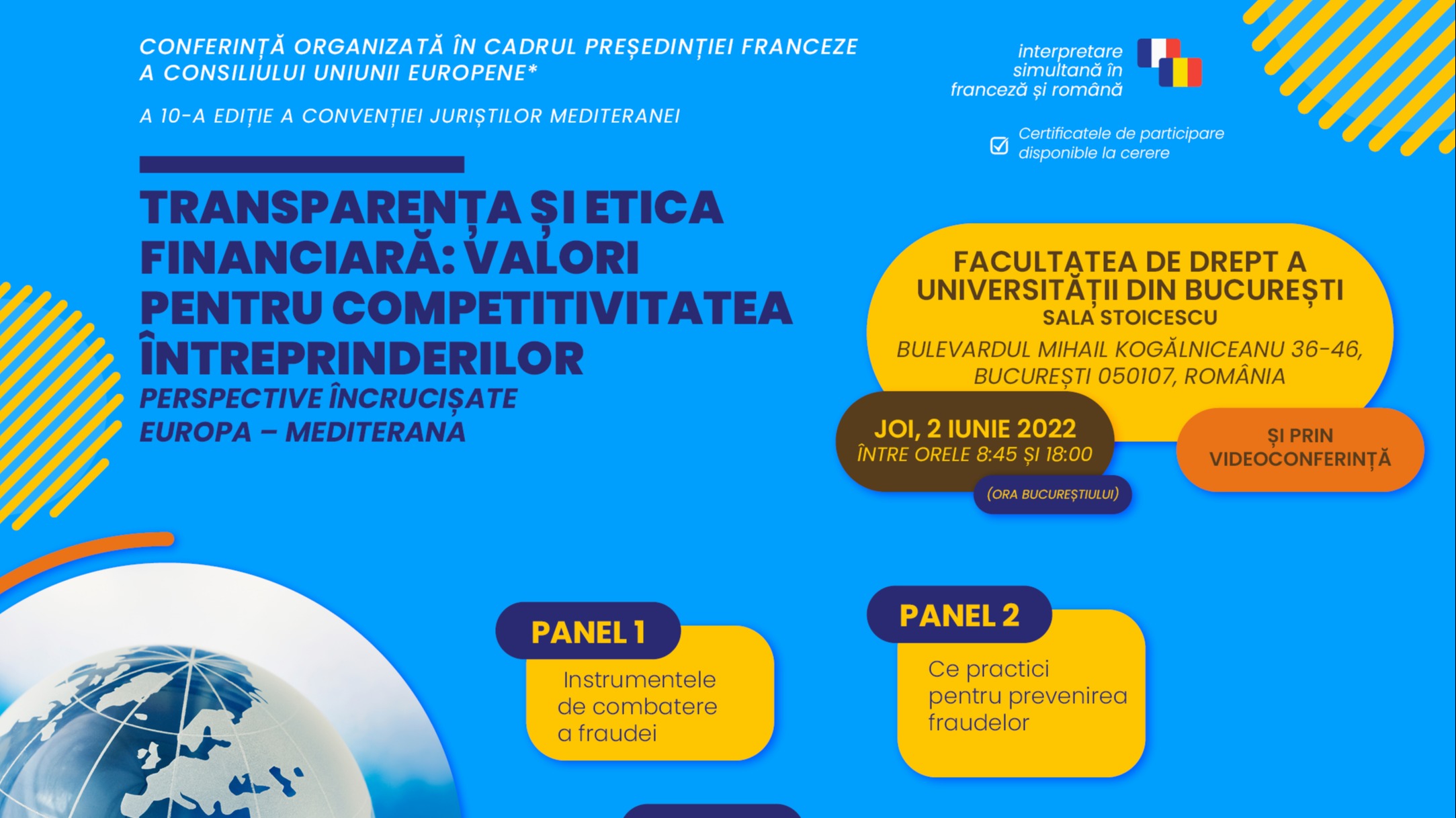 CONFERINȚĂ ORGANIZATĂ ÎN CADRUL PREȘEDINȚIEI FRANCEZE A CONSILIULUI UNIUNII EUROPENE*

A 10-A EDIȚIE A CONVENȚIEI JURIȘTILOR MEDITERANEI

interpretare simultană în franceză și română

Certificatele de participare disponible la cerere

TRANSPARENȚA ȘI ETICA FINANCIARĂ: VALORI PENTRU COMPETITIVITATEA ÎNTREPRINDERILOR
PERSPECTIVE ÎNCRUCIȘATE EUROPA – MEDITERANA

FACULTATEA DE DREPT A UNIVERSITĂȚII DIN BUCUREȘTI
SALA STOICESCU
BULEVARDUL MIHAIL KOGĂLNICEANU 36-46, BUCUREȘTI 050107, ROMÂNIA

JOI, 2 IUNIE 2022
ÎNTRE ORELE 8:45 ȘI 18:00
(ORA BUCUREȘTIULUI)

ȘI PRIN VIDEOCONFERINȚĂ

PANEL 1
Instrumentele de combatere a fraudei

PANEL 2
Ce practici pentru prevenirea fraudelor